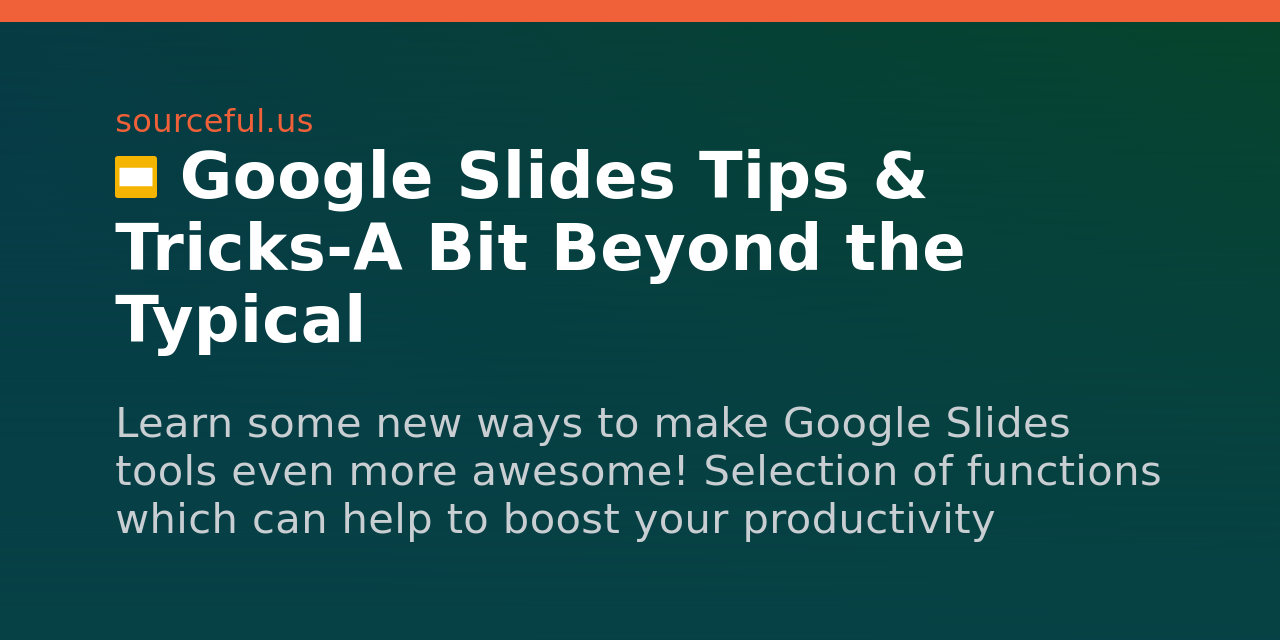 sourceful.us

Google Slides Tips & Tricks-A Bit Beyond the Typical

Learn some new ways to make Google Slides tools even more awesome! Selection of functions which can help to boost your productivity